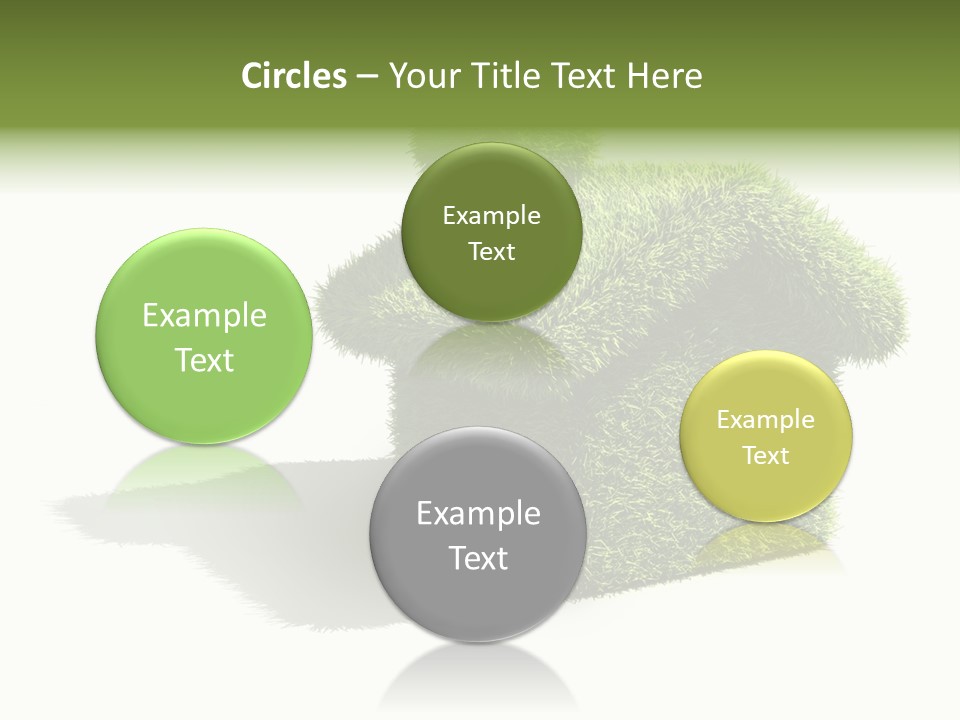 Circles – Your Title Text Here

Example Text

Example Text

Example Text

Example Text